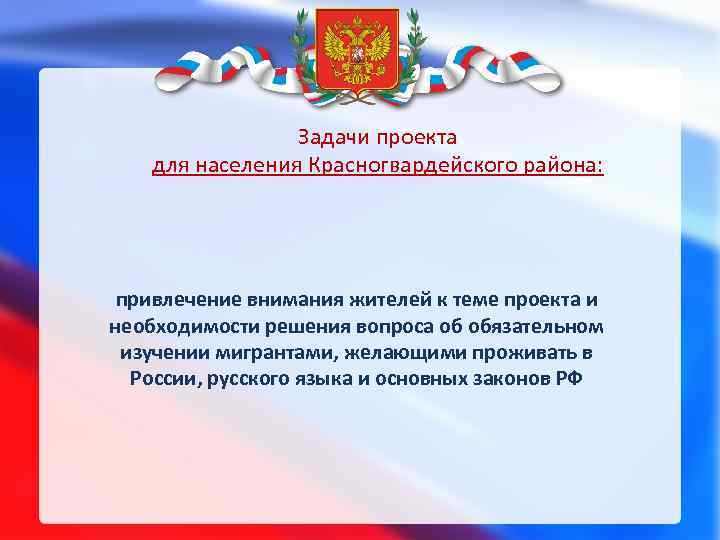 Задачи проекта
для населения Красногвардейского района:

привлечение внимания жителей к теме проекта и необходимости решения вопроса об обязательном изучении мигрантами, желающими проживать в России, русского языка и основных законов РФ